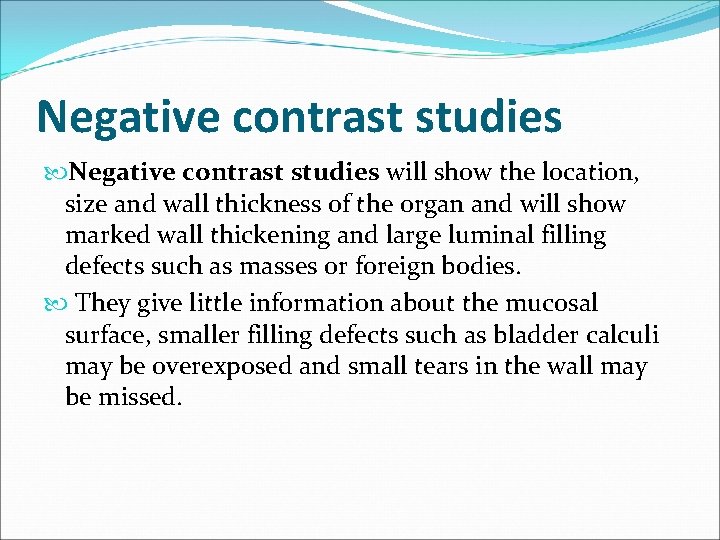 Negative contrast studies

Negative contrast studies will show the location, size and wall thickness of the organ and will show marked wall thickening and large luminal filling defects such as masses or foreign bodies.

They give little information about the mucosal surface, smaller filling defects such as bladder calculi may be overexposed and small tears in the wall may be missed.